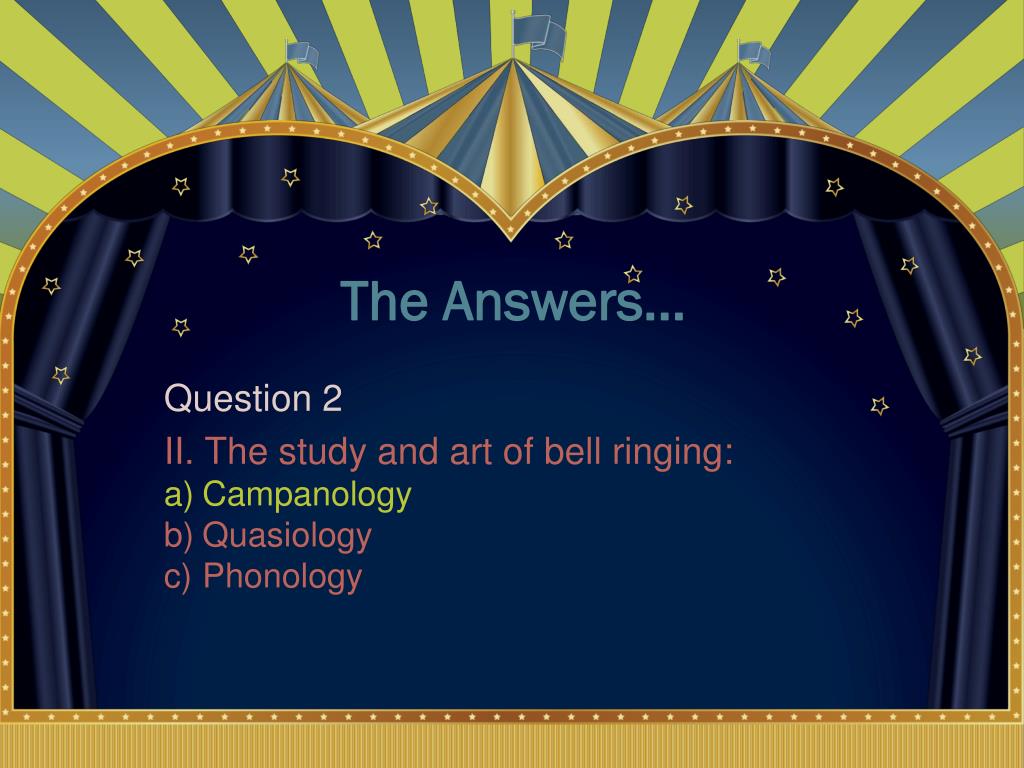 The Answers…

Question 2

II. The study and art of bell ringing:
a) Campanology
b) Quasiology
c) Phonology